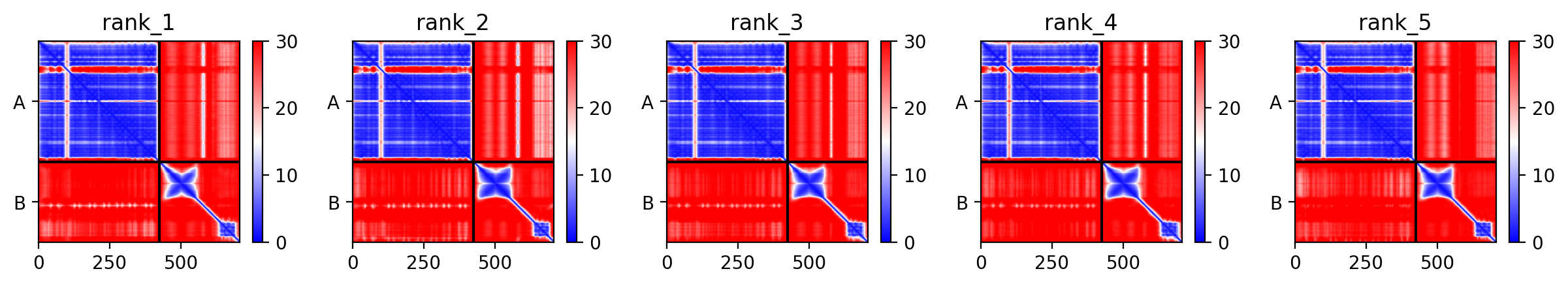 rank_1

A

B

0 250 500

30
20
10
0

rank_2

A

B

0 250 500

30
20
10
0

rank_3

A

B

0 250 500

30
20
10
0

rank_4

A

B

0 250 500

30
20
10
0

rank_5

A

B

0 250 500

30
20
10
0